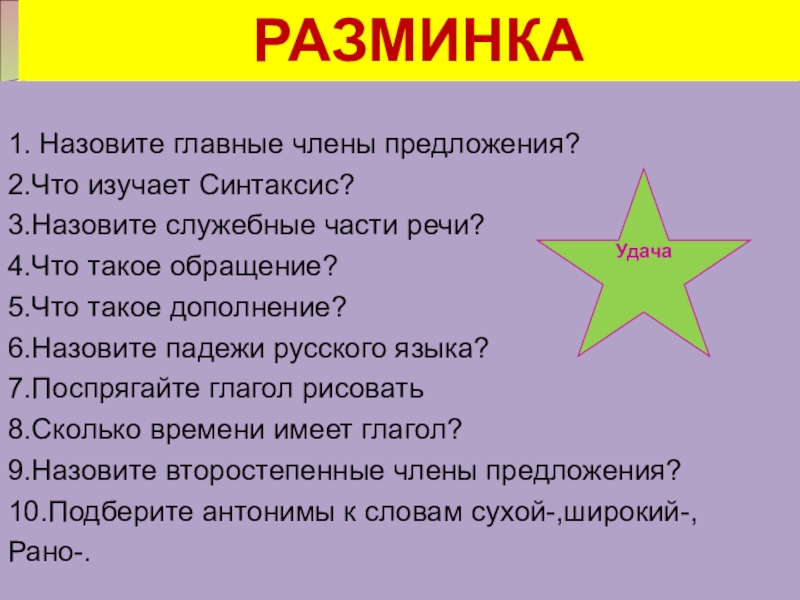 РАЗМИНКА

1. Назовите главные члены предложения?
2.Что изучает Синтаксис?
3.Назовите служебные части речи?
4.Что такое обращение?
5.Что такое дополнение?
6.Назовите падежи русского языка?
7.Поспрягайте глагол рисовать
8.Сколько времени имеет глагол?
9.Назовите второстепенные члены предложения?
10.Подберите антонимы к словам сухой-,широкий-,
Рано-.

Удача